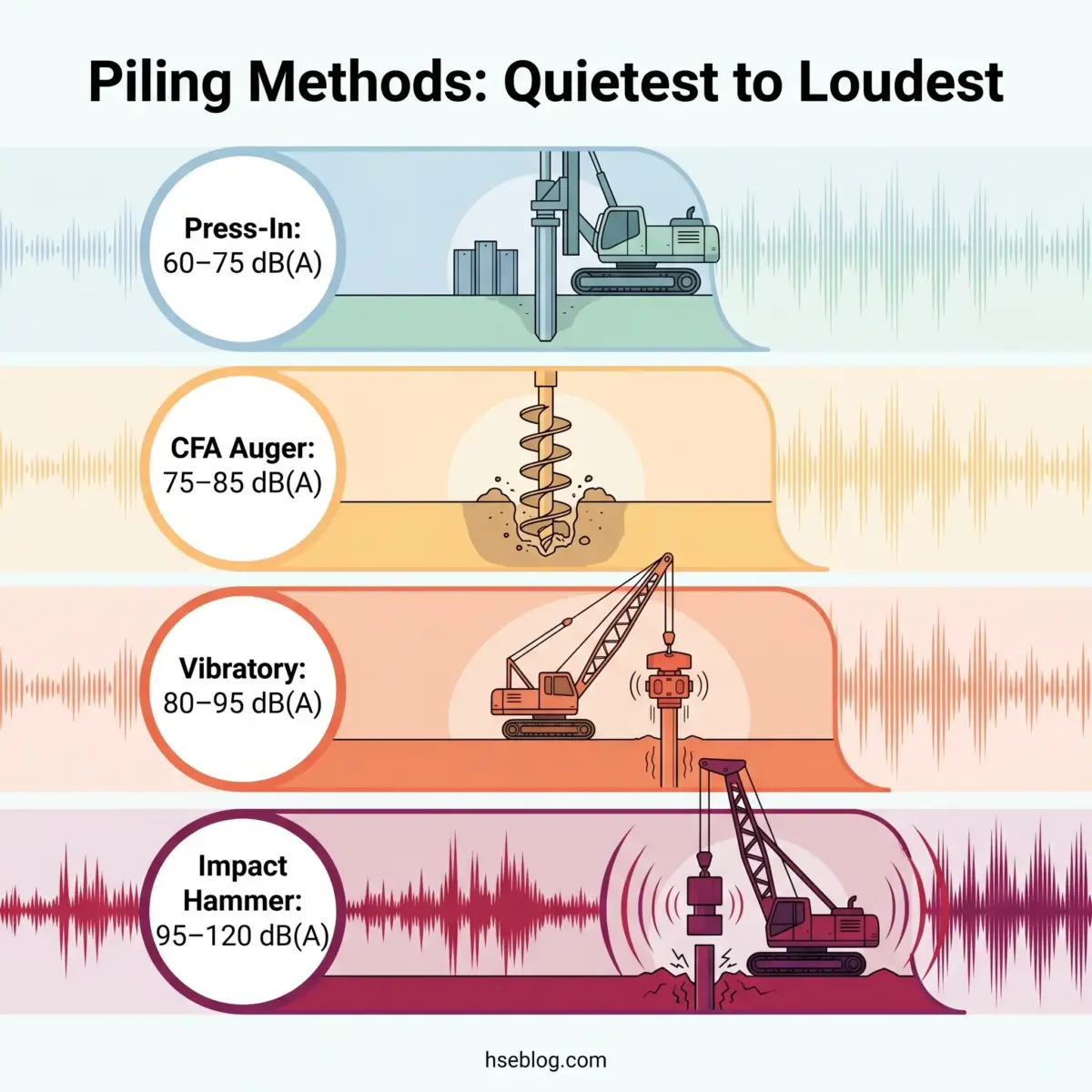 Piling Methods: Quietest to Loudest

Press-In:
60–75 dB(A)

CFA Auger:
75–85 dB(A)

Vibratory:
80–95 dB(A)

Impact Hammer:
95–120 dB(A)

hseblog.com